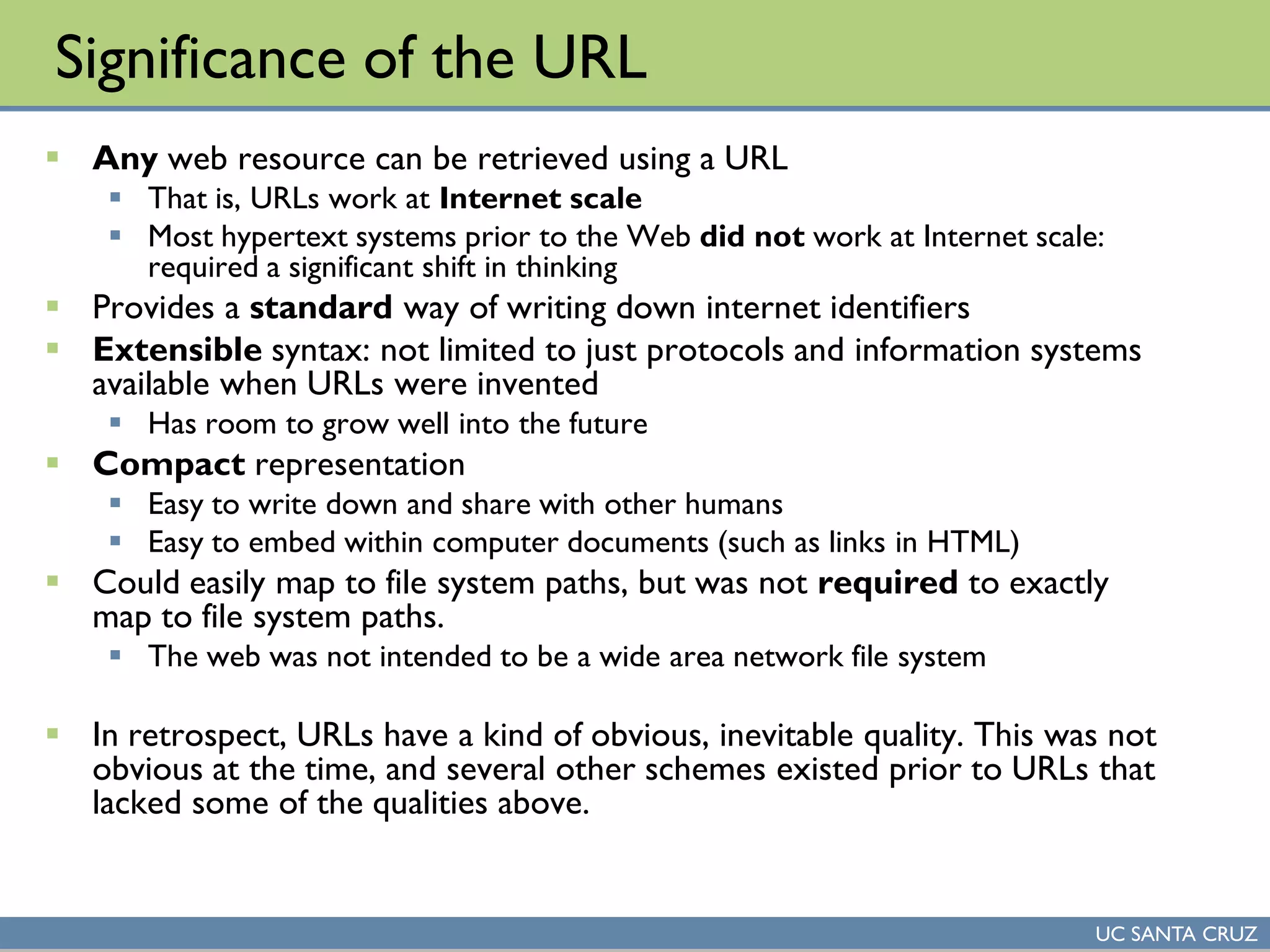 Significance of the URL

- Any web resource can be retrieved using a URL
  - That is, URLs work at Internet scale
  - Most hypertext systems prior to the Web did not work at Internet scale: required a significant shift in thinking
- Provides a standard way of writing down internet identifiers
- Extensible syntax: not limited to just protocols and information systems available when URLs were invented
  - Has room to grow well into the future
- Compact representation
  - Easy to write down and share with other humans
  - Easy to embed within computer documents (such as links in HTML)
- Could easily map to file system paths, but was not required to exactly map to file system paths.
  - The web was not intended to be a wide area network file system

- In retrospect, URLs have a kind of obvious, inevitable quality. This was not obvious at the time, and several other schemes existed prior to URLs that lacked some of the qualities above.

UC SANTA CRUZ